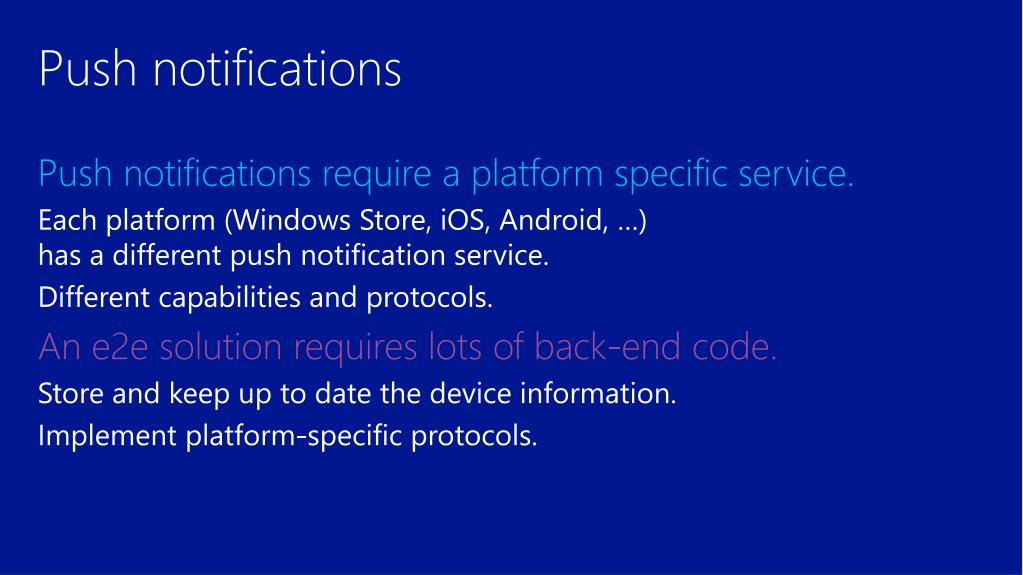 Push notifications

Push notifications require a platform specific service.

Each platform (Windows Store, iOS, Android, ...) has a different push notification service.

Different capabilities and protocols.

An e2e solution requires lots of back-end code.

Store and keep up to date the device information.

Implement platform-specific protocols.